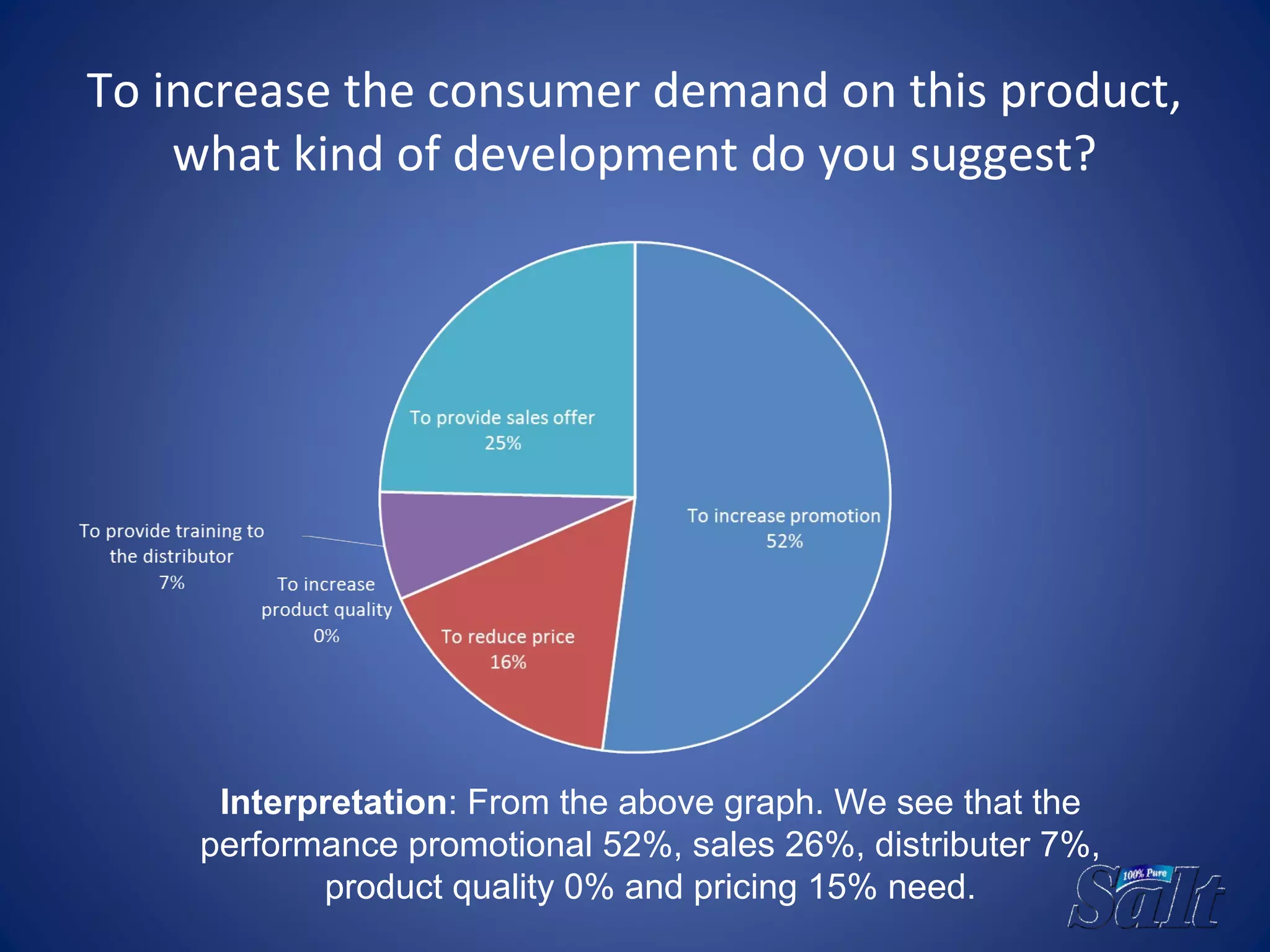 To increase the consumer demand on this product, what kind of development do you suggest?

To provide sales offer
25%

To increase promotion
52%

To provide training to the distributor
7%

To increase product quality
0%

To reduce price
16%

**Interpretation**: From the above graph. We see that the performance promotional 52%, sales 26%, distributer 7%, product quality 0% and pricing 15% need.

100% Pure
Salt